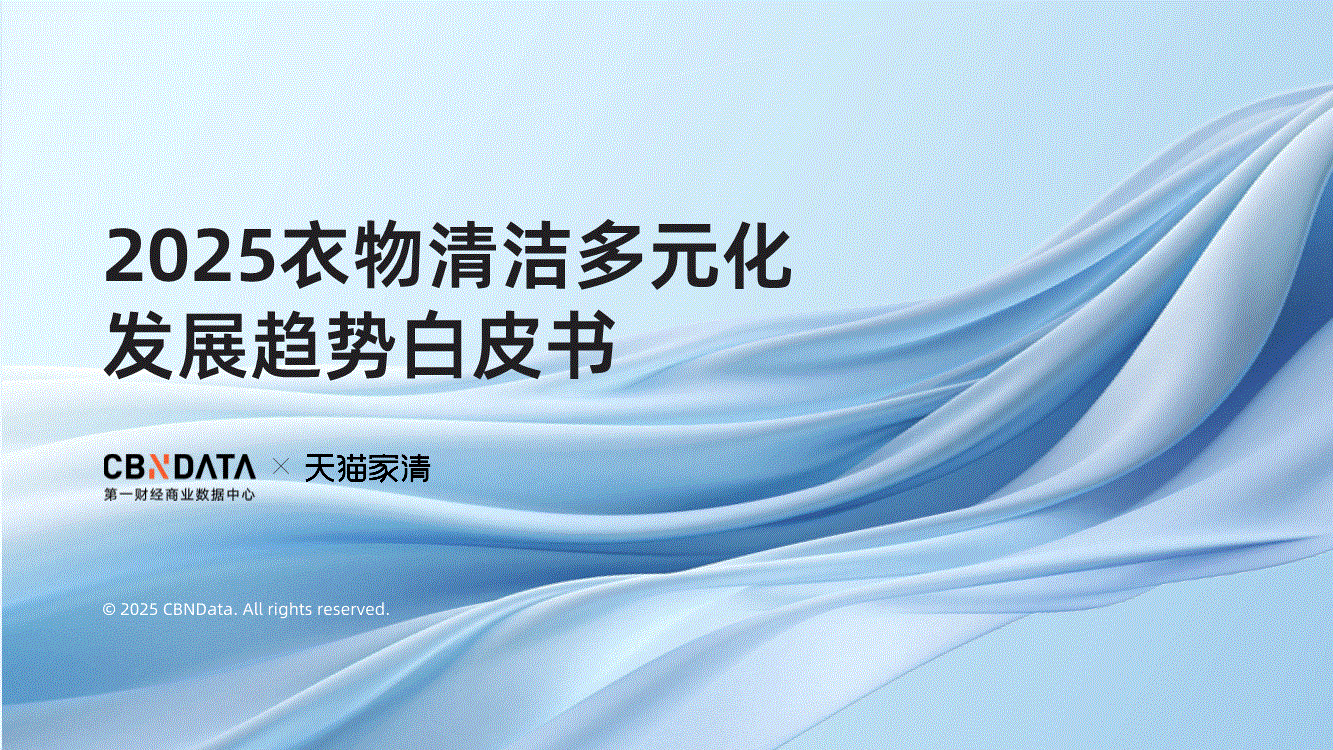 2025衣物清洁多元化
发展趋势白皮书

CBNDATA × 天猫家清
第一财经商业数据中心

© 2025 CBNData. All rights reserved.